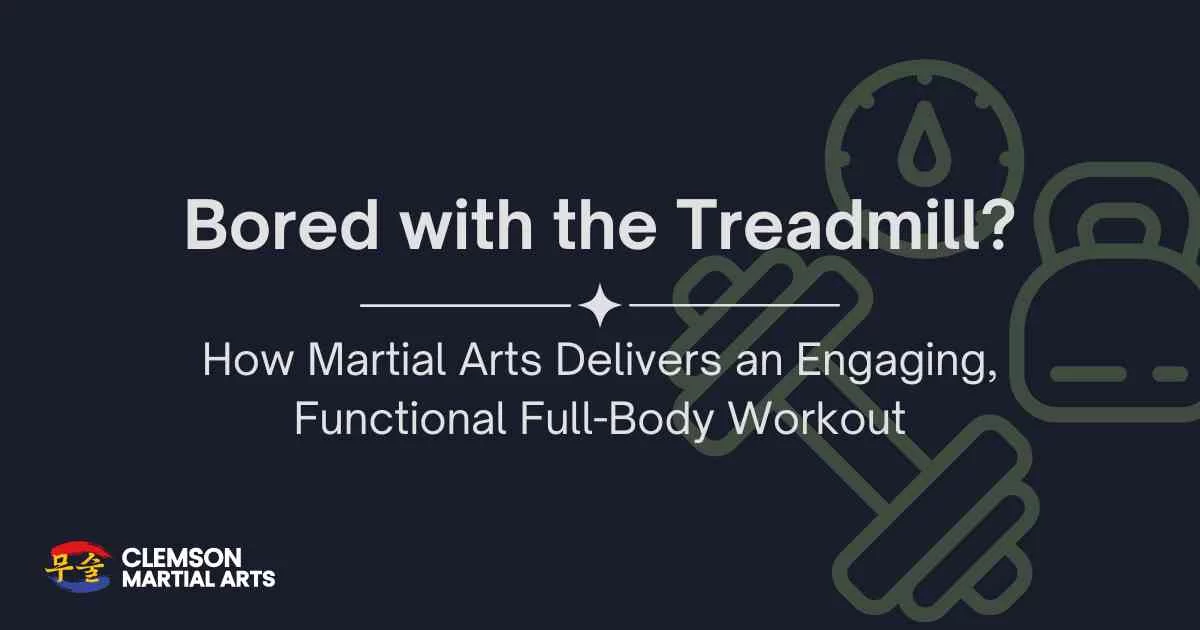 Bored with the Treadmill?

How Martial Arts Delivers an Engaging, Functional Full-Body Workout

무술 CLEMSON MARTIAL ARTS